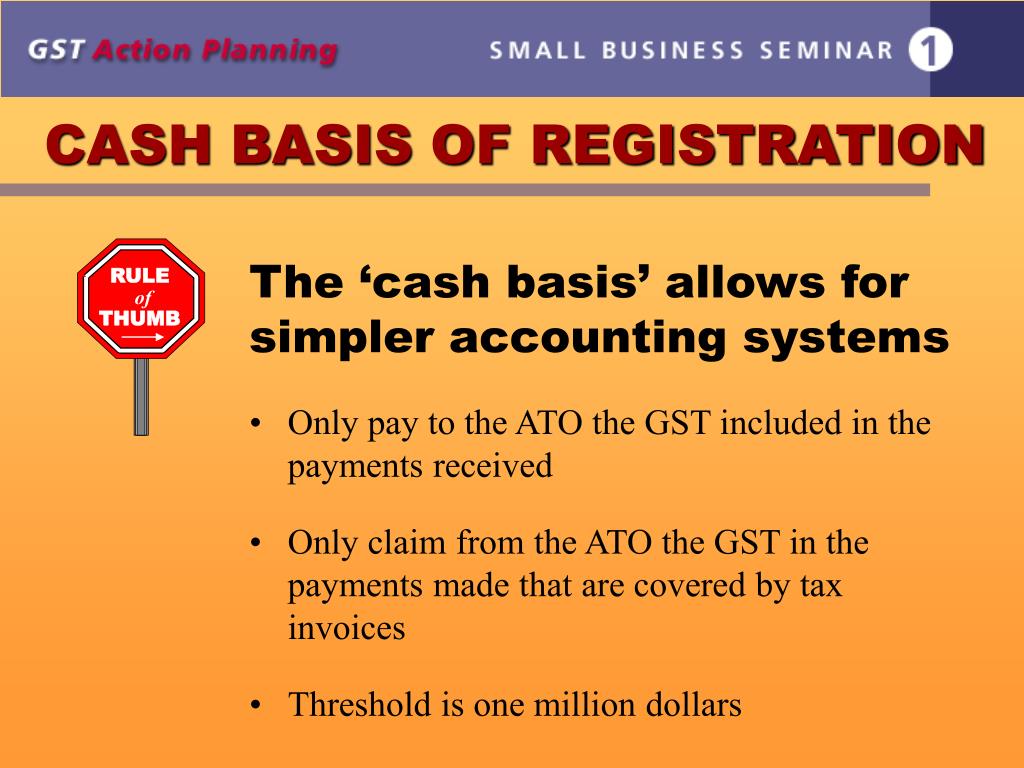 GST Action Planning

SMALL BUSINESS SEMINAR 1

CASH BASIS OF REGISTRATION

RULE of THUMB

The ‘cash basis’ allows for simpler accounting systems

• Only pay to the ATO the GST included in the payments received

• Only claim from the ATO the GST in the payments made that are covered by tax invoices

• Threshold is one million dollars